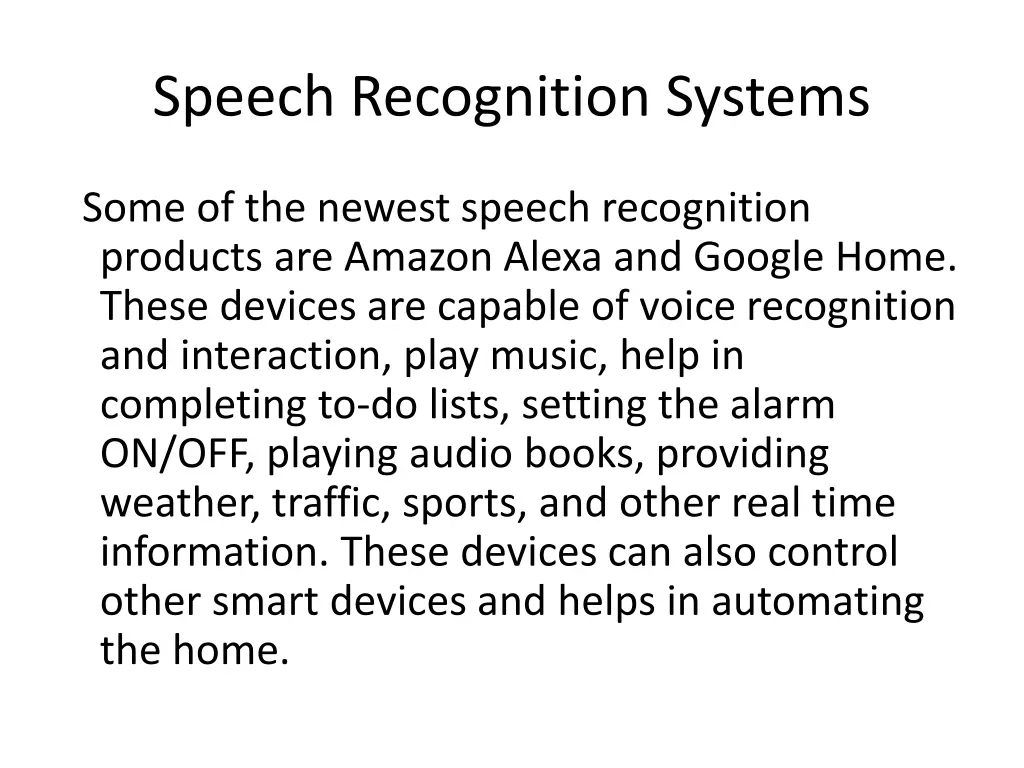 Speech Recognition Systems

Some of the newest speech recognition products are Amazon Alexa and Google Home. These devices are capable of voice recognition and interaction, play music, help in completing to-do lists, setting the alarm ON/OFF, playing audio books, providing weather, traffic, sports, and other real time information. These devices can also control other smart devices and helps in automating the home.